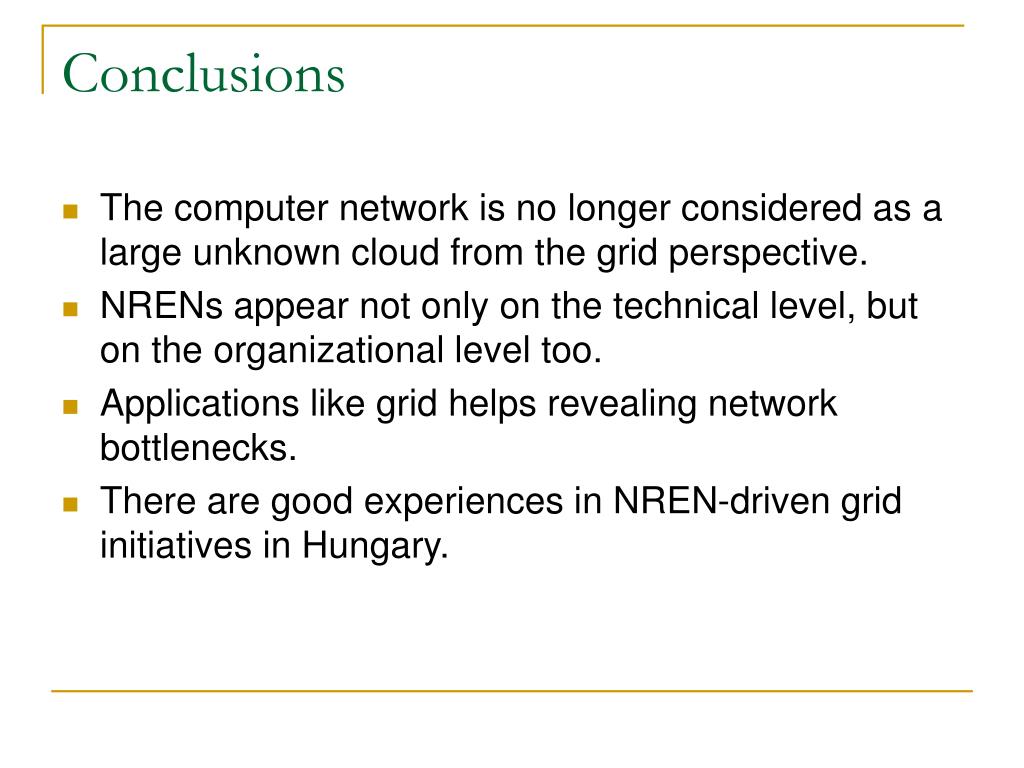 Conclusions

The computer network is no longer considered as a large unknown cloud from the grid perspective.

NRENs appear not only on the technical level, but on the organizational level too.

Applications like grid helps revealing network bottlenecks.

There are good experiences in NREN-driven grid initiatives in Hungary.